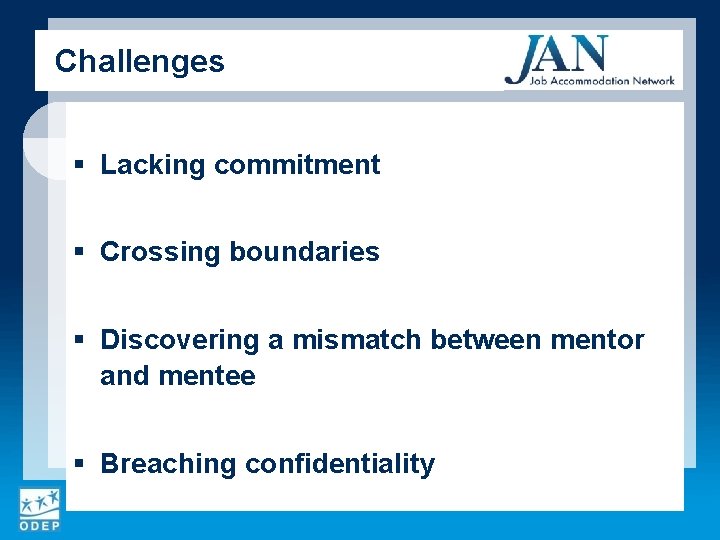 Challenges

JAN
Job Accommodation Network

▪ Lacking commitment

▪ Crossing boundaries

▪ Discovering a mismatch between mentor and mentee

▪ Breaching confidentiality

ODEP